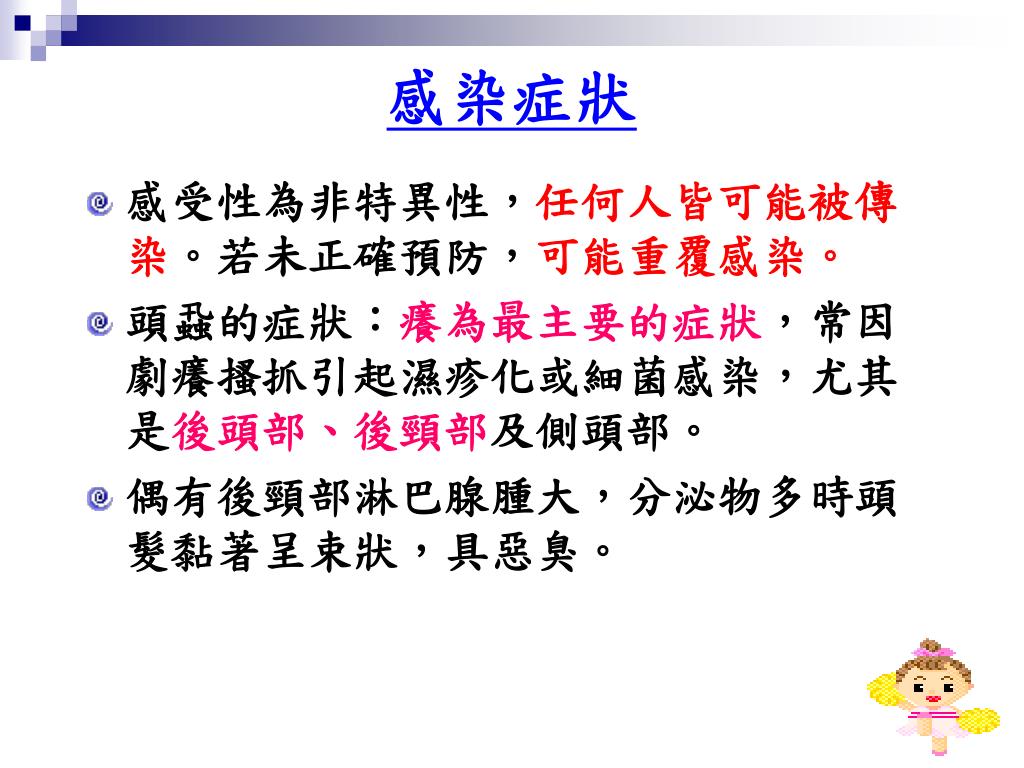 感染症狀

感受性為非特異性，任何人皆可能被傳染。若未正確預防，可能重覆感染。

頭蝨的症狀：癢為最主要的症狀，常因劇癢搔抓引起濕疹化或細菌感染，尤其是後頭部、後頸部及側頭部。

偶有後頸部淋巴腺腫大，分泌物多時頭髮黏著呈束狀，具惡臭。